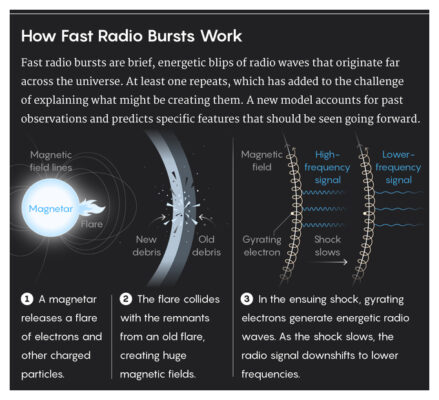 How Fast Radio Bursts Work

Fast radio bursts are brief, energetic blips of radio waves that originate far across the universe. At least one repeats, which has added to the challenge of explaining what might be creating them. A new model accounts for past observations and predicts specific features that should be seen going forward.

Magnetic field lines

Magnetar

Flare

New debris

Old debris

Magnetic field

High-frequency signal

Lower-frequency signal

Gyrating electron

Shock slows

1 A magnetar releases a flare of electrons and other charged particles.

2 The flare collides with the remnants from an old flare, creating huge magnetic fields.

3 In the ensuing shock, gyrating electrons generate energetic radio waves. As the shock slows, the radio signal downshifts to lower frequencies.